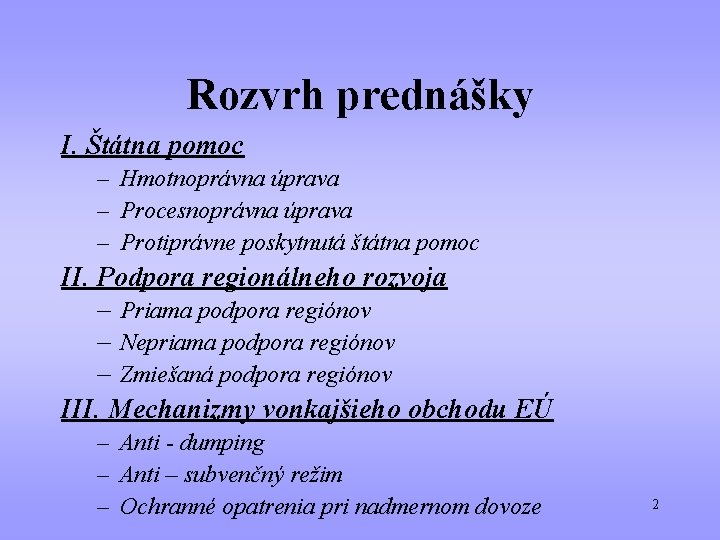 Rozvrh prednášky

I. Štátna pomoc
– Hmotnoprávna úprava
– Procesnoprávna úprava
– Protiprávne poskytnutá štátna pomoc

II. Podpora regionálneho rozvoja
– Priama podpora regiónov
– Nepriama podpora regiónov
– Zmiešaná podpora regiónov

III. Mechanizmy vonkajšieho obchodu EÚ
– Anti - dumping
– Anti – subvenčný režim
– Ochranné opatrenia pri nadmernom dovoze

2